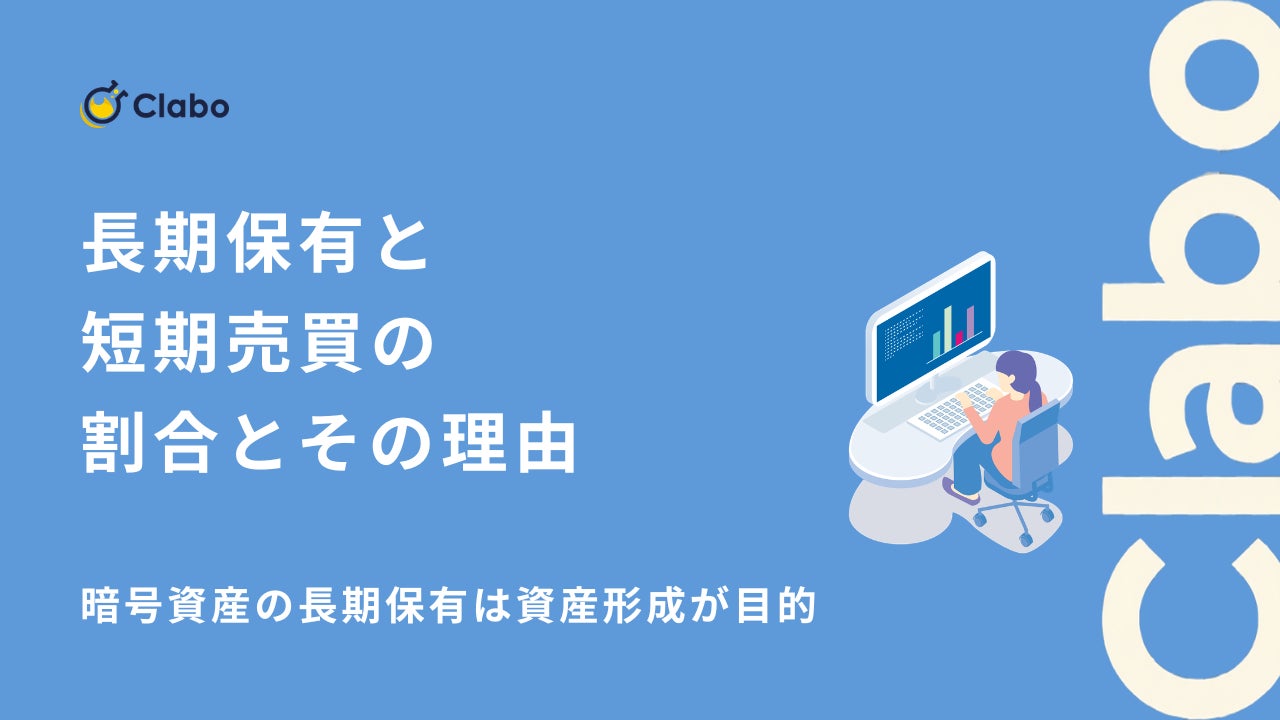 Clabo

長期保有と
短期売買の
割合とその理由

暗号資産の長期保有は資産形成が目的

Clabo